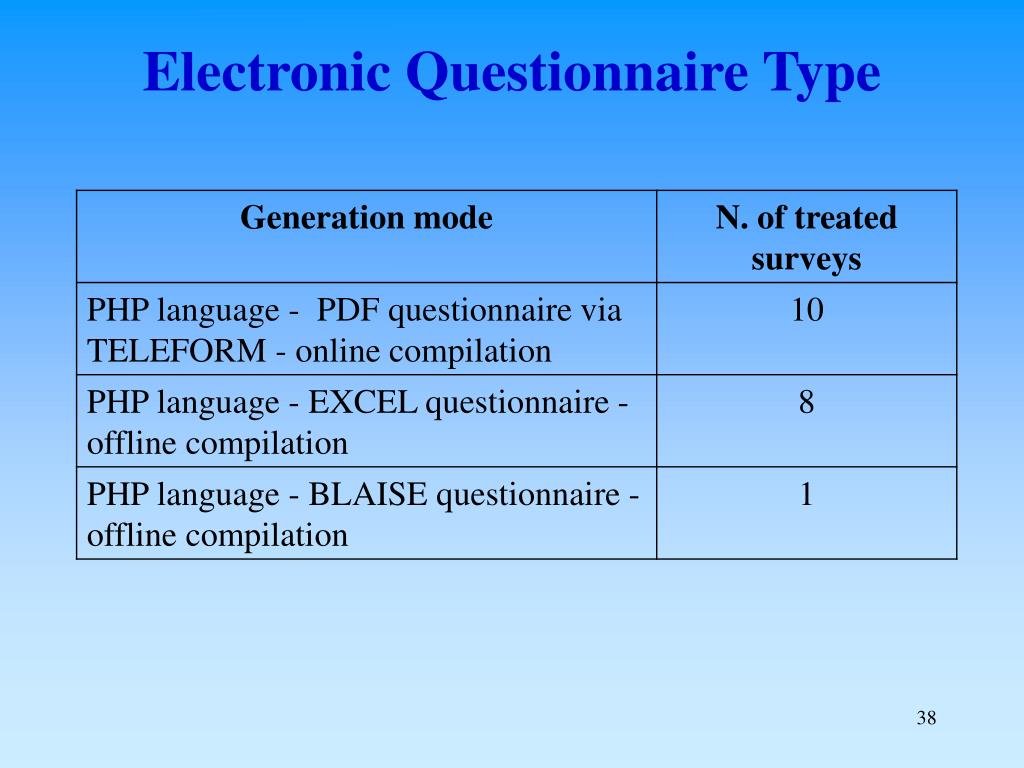 Electronic Questionnaire Type

| Generation mode | N. of treated surveys |
|---|---|
| PHP language - PDF questionnaire via TELEFORM - online compilation | 10 |
| PHP language - EXCEL questionnaire - offline compilation | 8 |
| PHP language - BLAISE questionnaire - offline compilation | 1 |

38